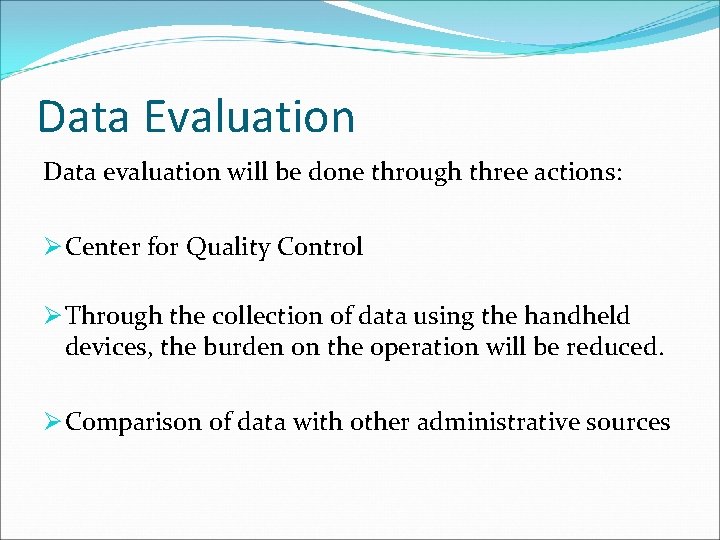 Data Evaluation

Data evaluation will be done through three actions:

➢ Center for Quality Control

➢ Through the collection of data using the handheld devices, the burden on the operation will be reduced.

➢ Comparison of data with other administrative sources